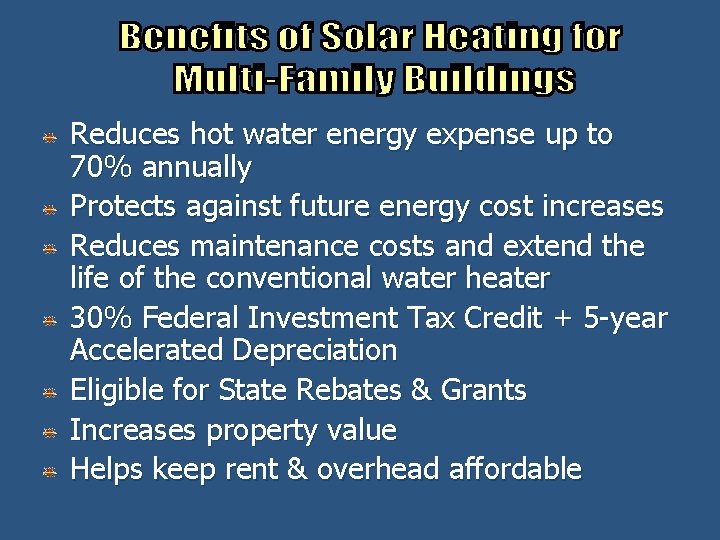 Benefits of Solar Heating for Multi-Family Buildings

Reduces hot water energy expense up to 70% annually

Protects against future energy cost increases

Reduces maintenance costs and extend the life of the conventional water heater

30% Federal Investment Tax Credit + 5-year Accelerated Depreciation

Eligible for State Rebates & Grants

Increases property value

Helps keep rent & overhead affordable